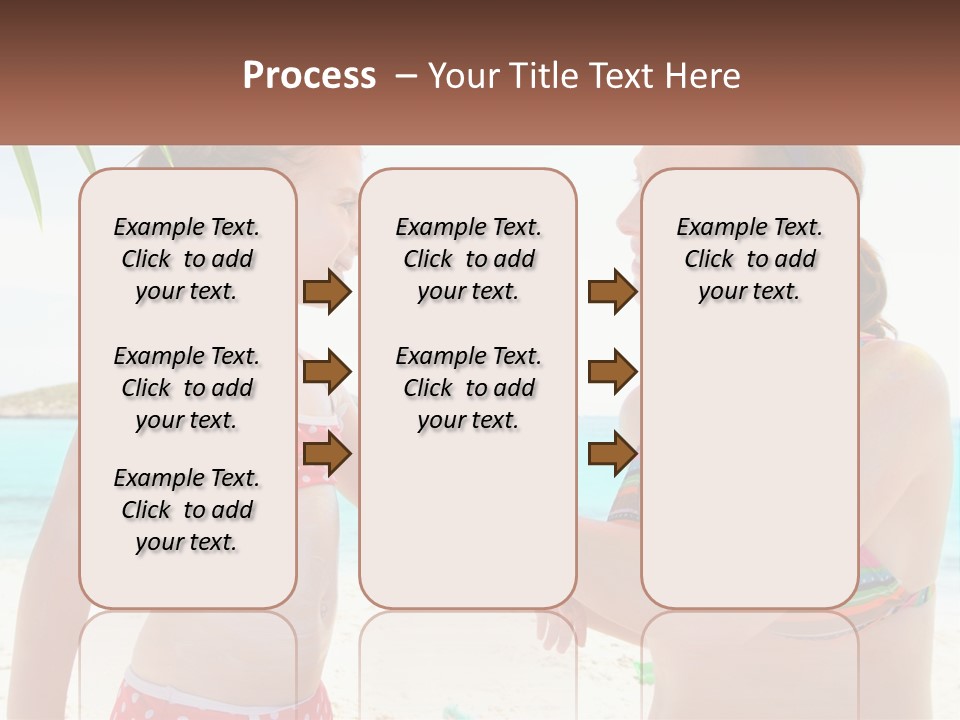 Process – Your Title Text Here

Example Text. Click to add your text.

Example Text. Click to add your text.

Example Text. Click to add your text.

Example Text. Click to add your text.

Example Text. Click to add your text.

Example Text. Click to add your text.